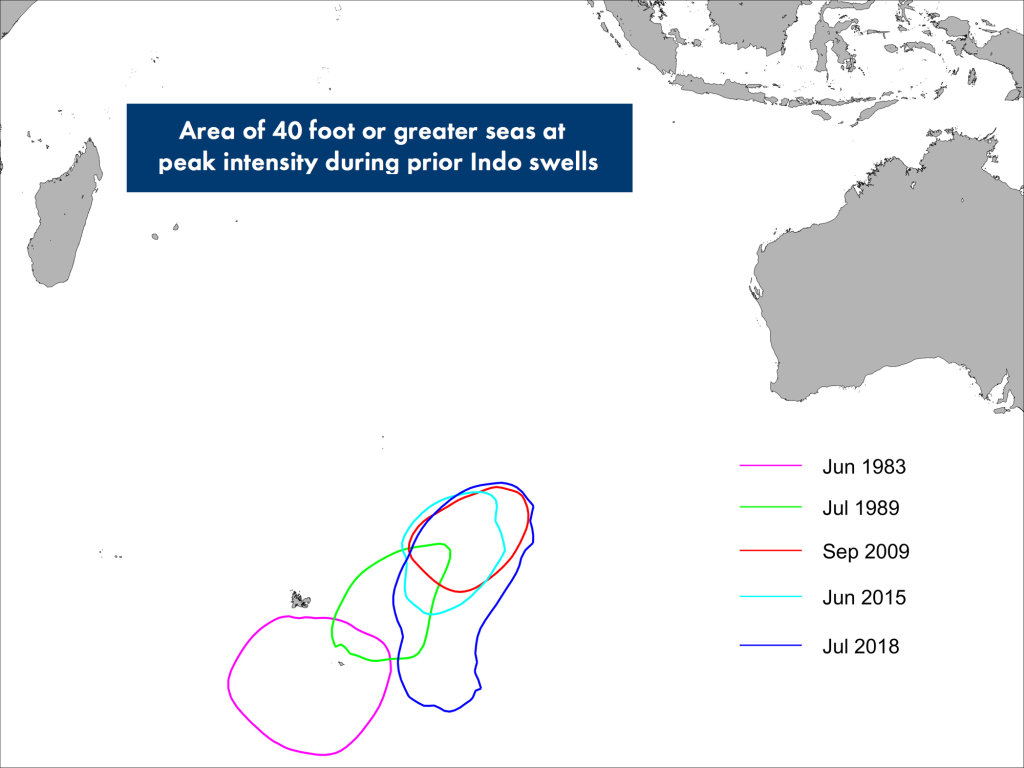 Area of 40 foot or greater seas at peak intensity during prior Indo swells

Jun 1983
Jul 1989
Sep 2009
Jun 2015
Jul 2018